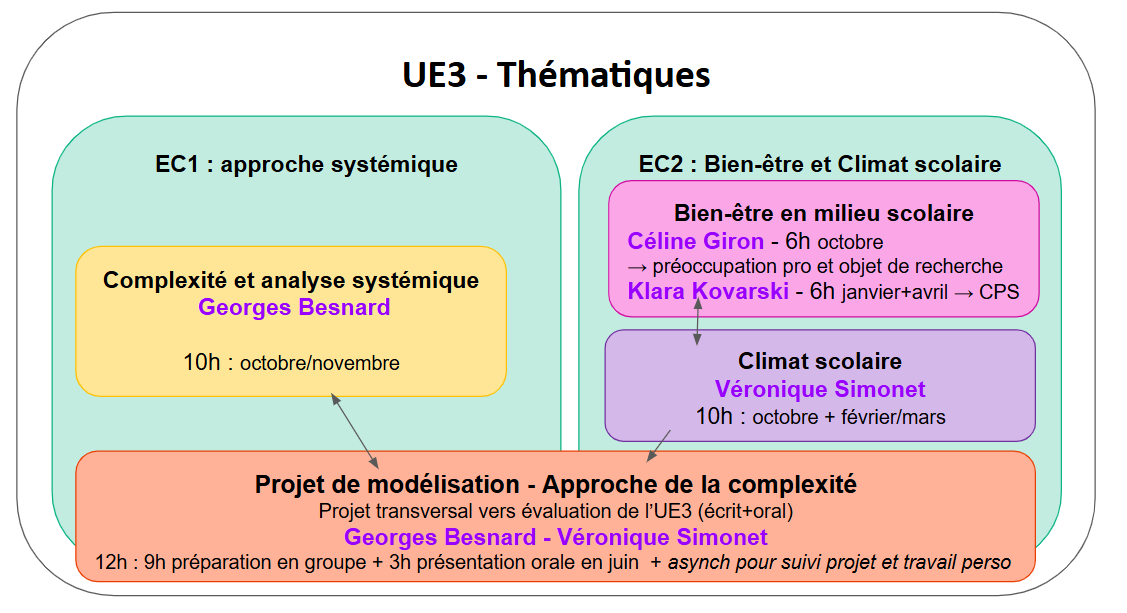 UE3 - Thématiques

EC1 : approche systémique

Complexité et analyse systémique
Georges Besnard

10h : octobre/novembre

EC2 : Bien-être et Climat scolaire

Bien-être en milieu scolaire
Céline Giron - 6h octobre
→ préoccupation pro et objet de recherche
Klara Kovarski - 6h janvier+avril → CPS

Climat scolaire
Véronique Simonet
10h : octobre + février/mars

Projet de modélisation - Approche de la complexité
Projet transversal vers évaluation de l'UE3 (écrit+oral)
Georges Besnard - Véronique Simonet
12h : 9h préparation en groupe + 3h présentation orale en juin + asynch pour suivi projet et travail perso